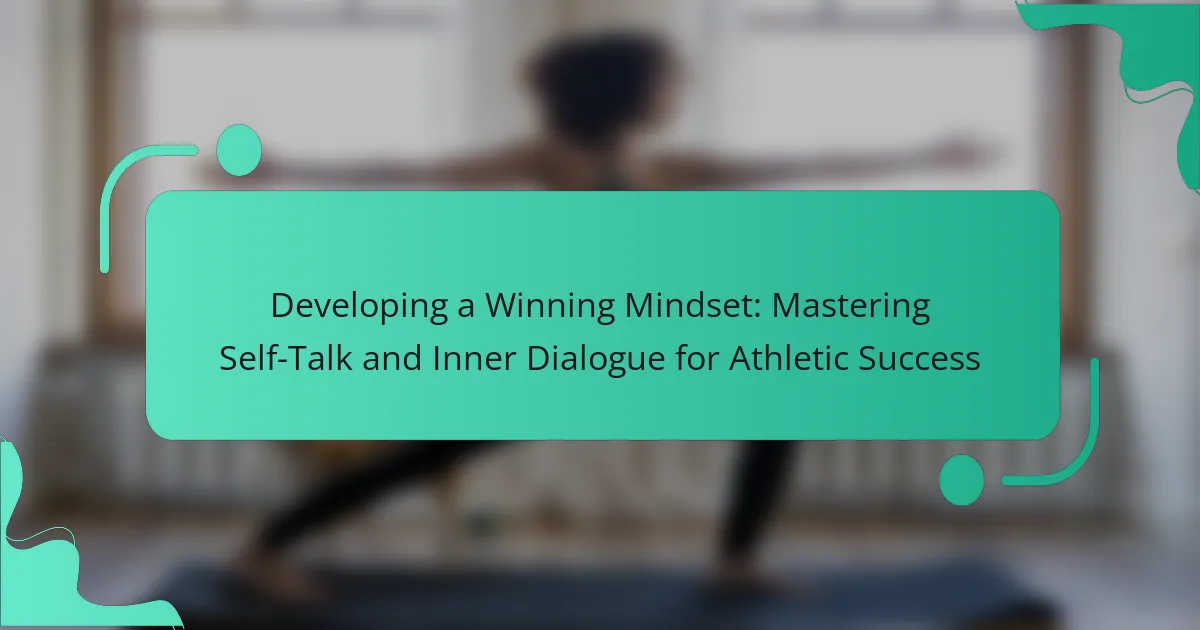 Developing a Winning Mindset: Mastering Self-Talk and Inner Dialogue for Athletic Success